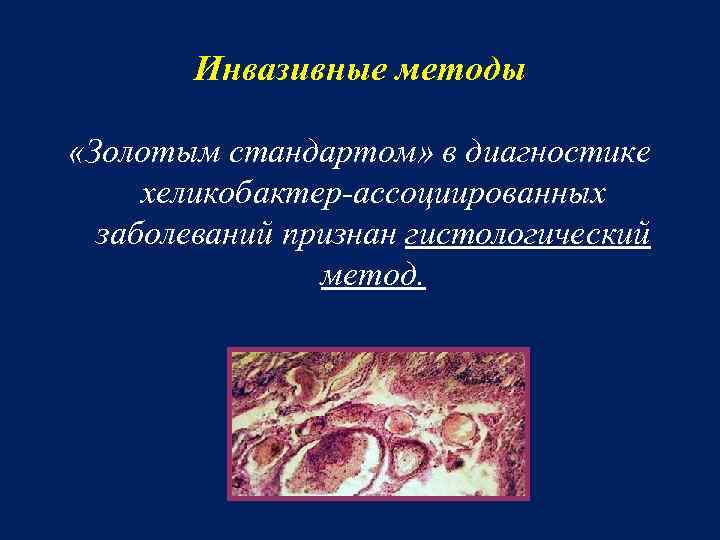 Инвазивные методы

«Золотым стандартом» в диагностике хеликобактер-ассоциированных заболеваний признан гистологический метод.